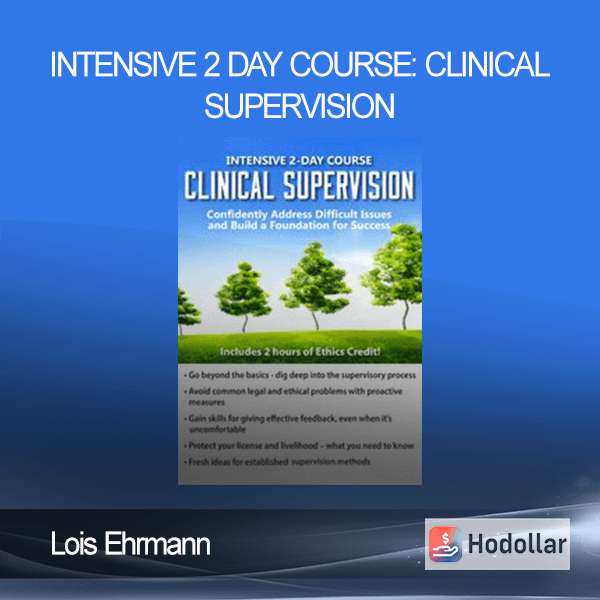 INTENSIVE 2 DAY COURSE: CLINICAL SUPERVISION

INTENSIVE 2-DAY COURSE

CLINICAL SUPERVISION

Confidently Address Difficult Issues and Build a Foundation for Success

Includes 2 hours of Ethics Credit!

• Go beyond the basics - dig deep into the supervisory process
• Avoid common legal and ethical problems with proactive measures
• Gain skills for giving effective feedback, even when it's uncomfortable
• Protect your license and livelihood – what you need to know
• Fresh ideas for established supervision methods

Lois Ehrmann

Hodollar